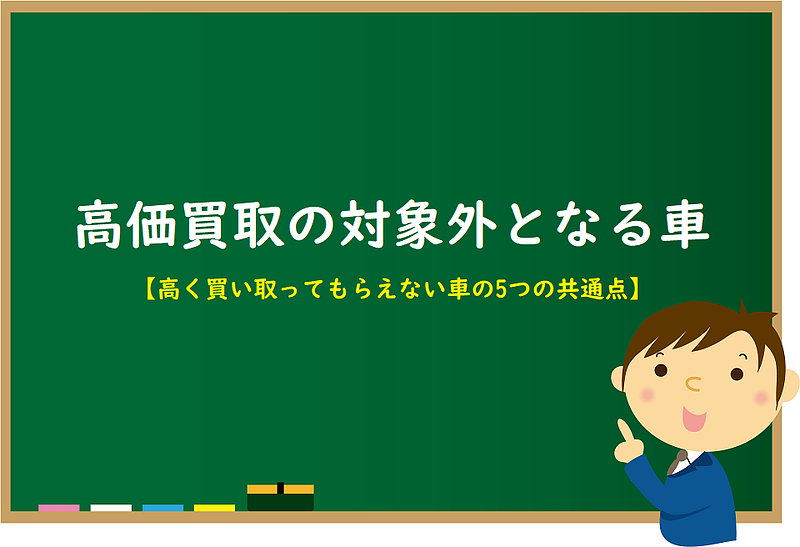 高価買取の対象外となる車

【高く買い取ってもらえない車の5つの共通点】